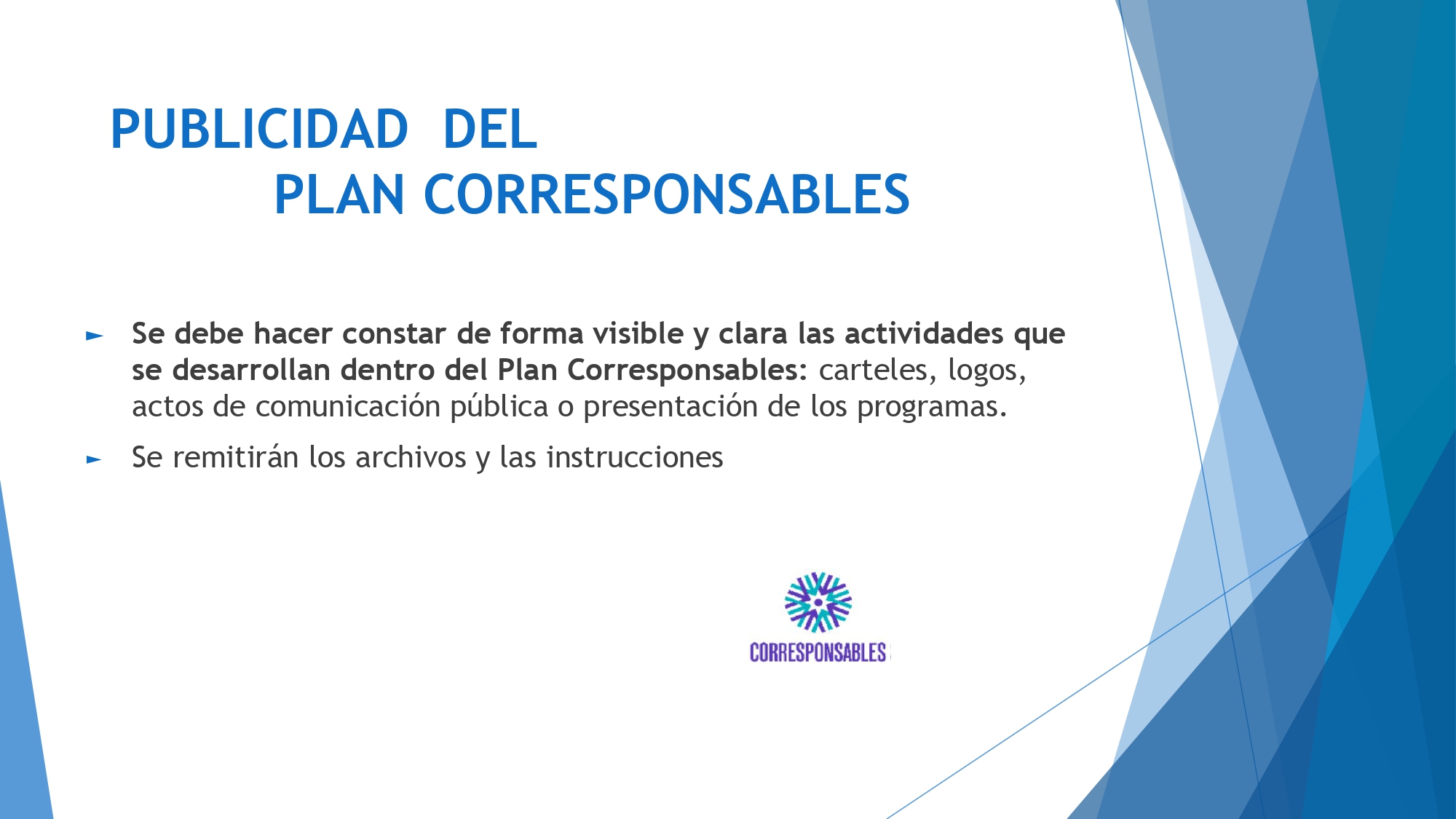 PUBLICIDAD DEL
PLAN CORRESPONSABLES

► Se debe hacer constar de forma visible y clara las actividades que se desarrollan dentro del Plan Corresponsables: carteles, logos, actos de comunicación pública o presentación de los programas.

► Se remitirán los archivos y las instrucciones

CORRESPONSABLES